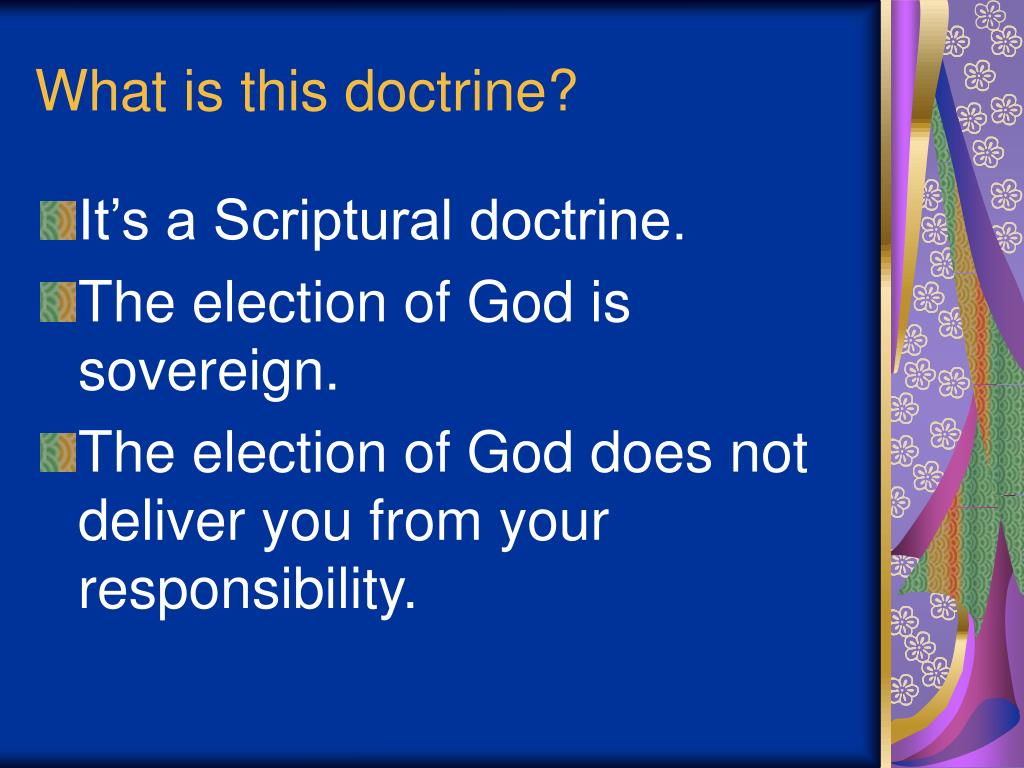 What is this doctrine?

It’s a Scriptural doctrine.

The election of God is sovereign.

The election of God does not deliver you from your responsibility.